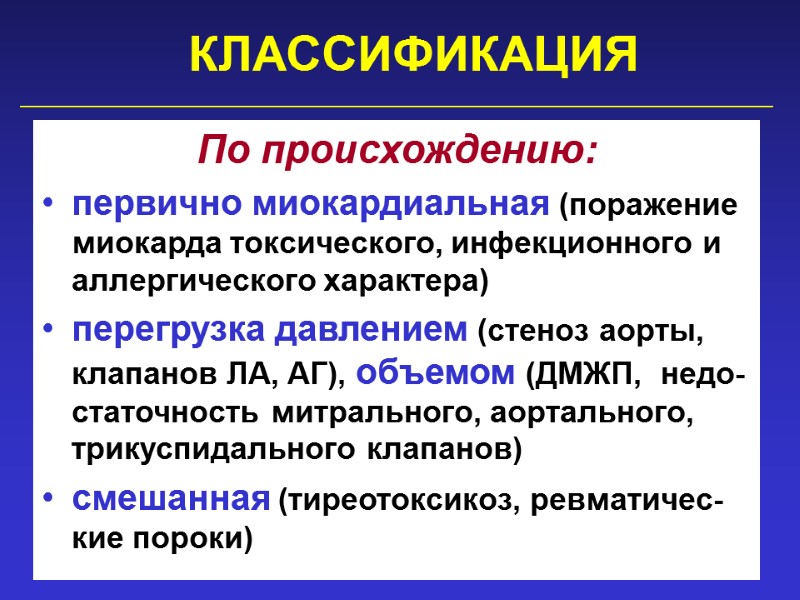 КЛАССИФИКАЦИЯ

По происхождению:

• первично миокардиальная (поражение миокарда токсического, инфекционного и аллергического характера)

• перегрузка давлением (стеноз аорты, клапанов ЛА, АГ), объемом (ДМЖП, недостаточность митрального, аортального, трикуспидального клапанов)

• смешанная (тиреотоксикоз, ревматические пороки)